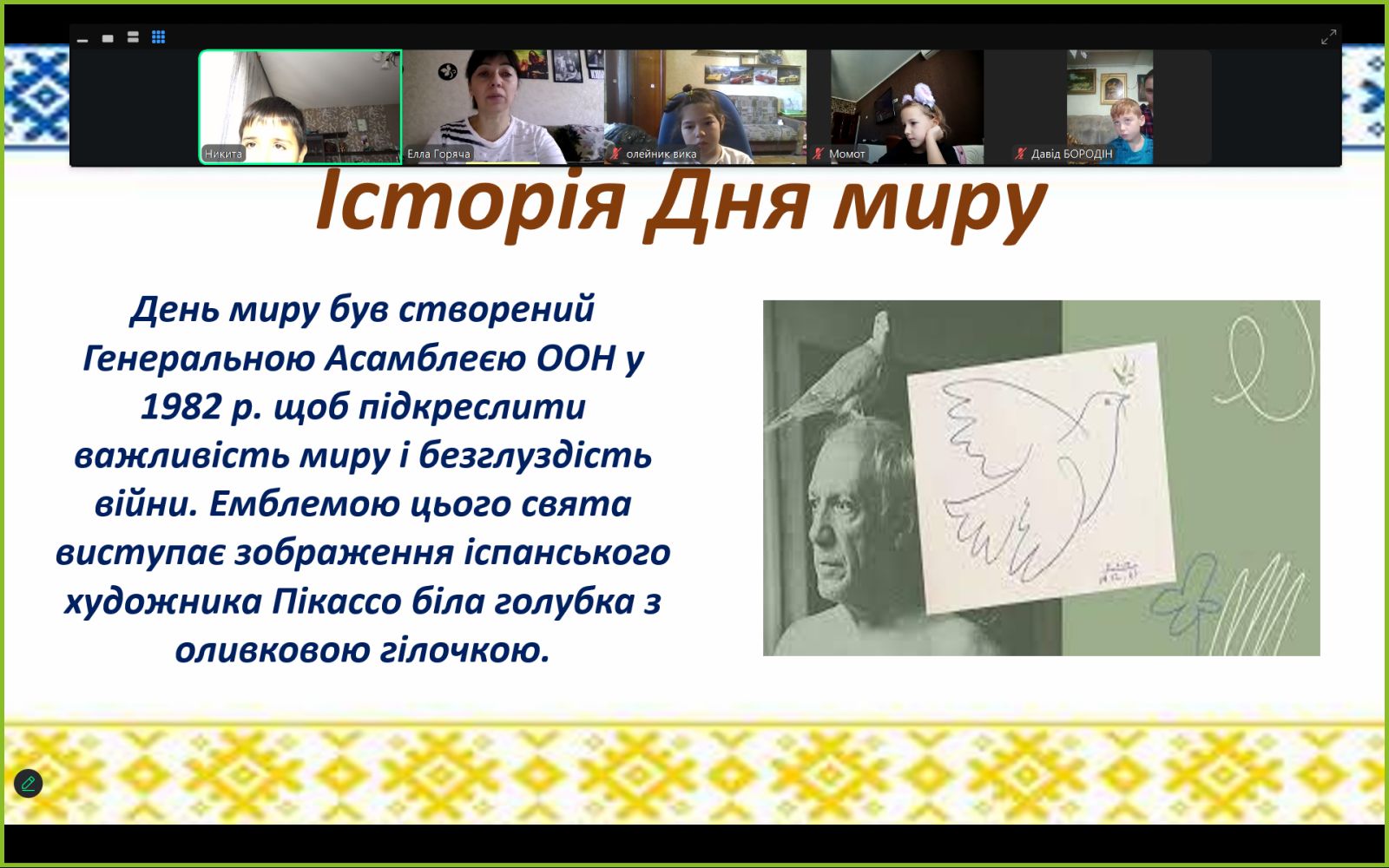 Никита
Елла Горяча
олейник вика
Момот
Давід БОРОДІН

Історія Дня миру

День миру був створений Генеральною Асамблеєю ООН у 1982 р. щоб підкреслити важливість миру і безглуздість війни. Емблемою цього свята виступає зображення іспанського художника Пікассо біла голубка з оливковою гілочкою.